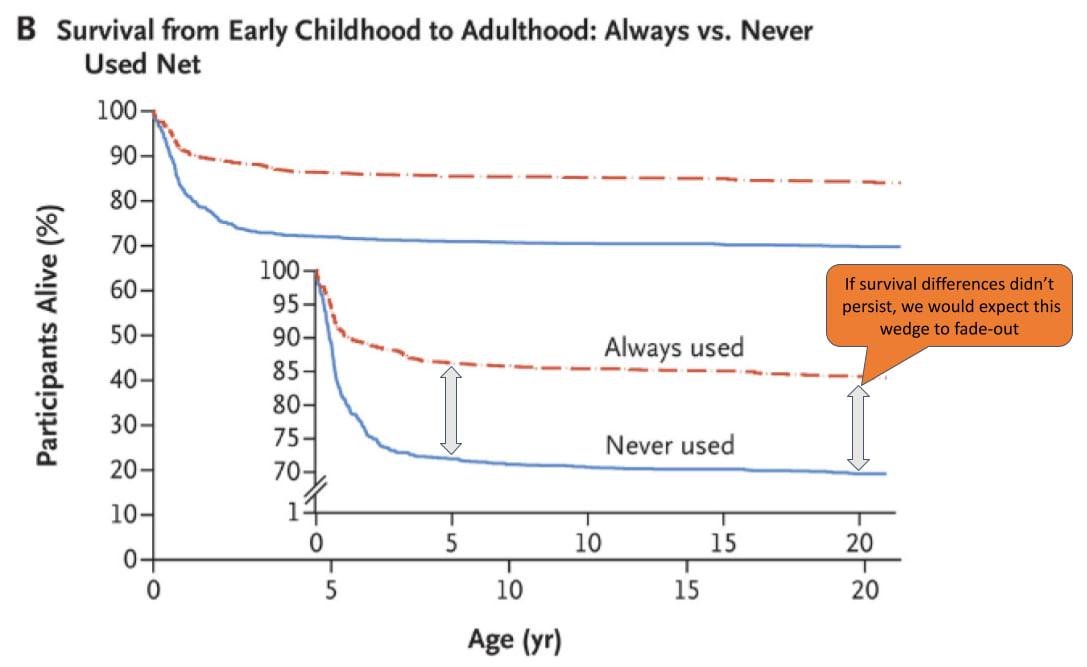 B Survival from Early Childhood to Adulthood: Always vs. Never Used Net

Participants Alive (%)

100
90
80
70
60
50
40
30
20
10
0

0
5
10
15
20

Age (yr)

100
95
90
85
80
75
70
1

0
5
10
15
20

Always used

Never used

If survival differences didn't persist, we would expect this wedge to fade-out